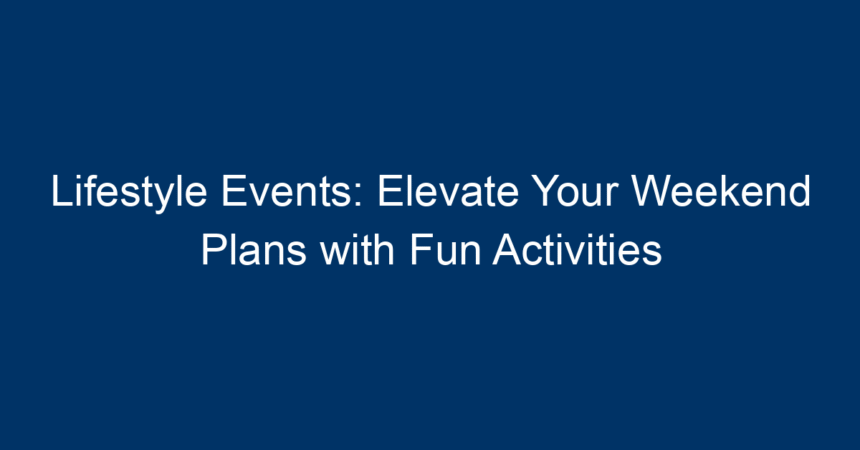 Lifestyle Events: Elevate Your Weekend Plans with Fun Activities